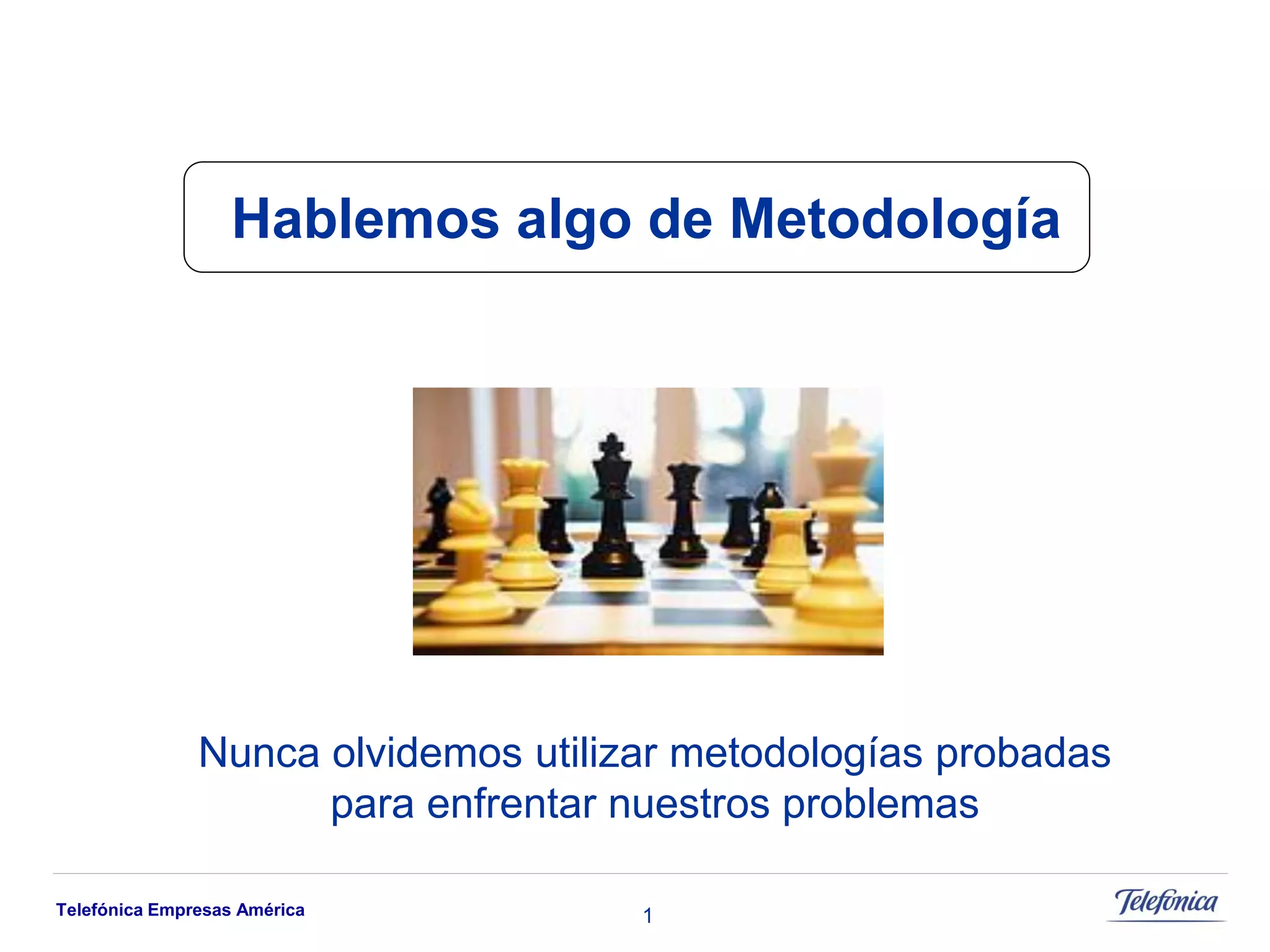 Hablemos algo de Metodología

Nunca olvidemos utilizar metodologías probadas para enfrentar nuestros problemas

Telefónica Empresas América

1

Telefónica